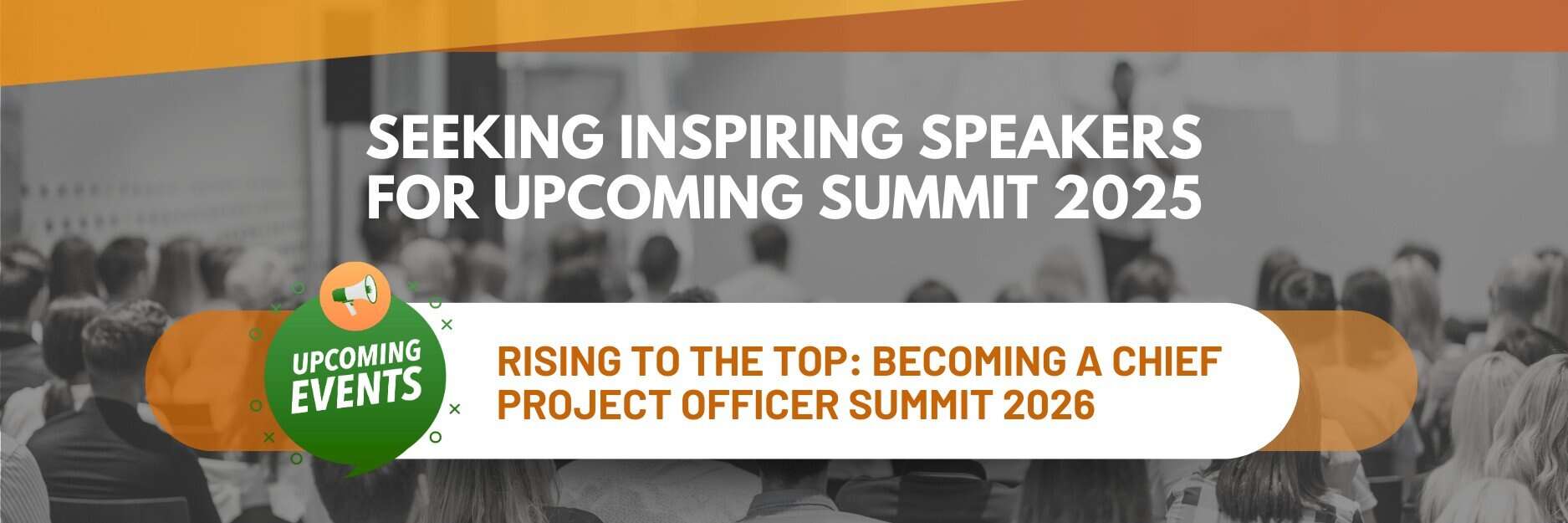 SEEKING INSPIRING SPEAKERS FOR UPCOMING SUMMIT 2025

UPCOMING EVENTS

RISING TO THE TOP: BECOMING A CHIEF PROJECT OFFICER SUMMIT 2026